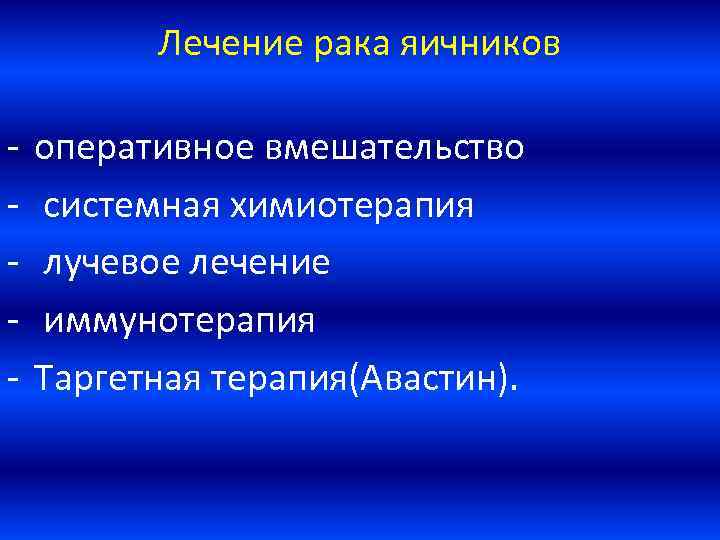 Лечение рака яичников

- оперативное вмешательство
- системная химиотерапия
- лучевое лечение
- иммунотерапия
- Таргетная терапия(Авастин).